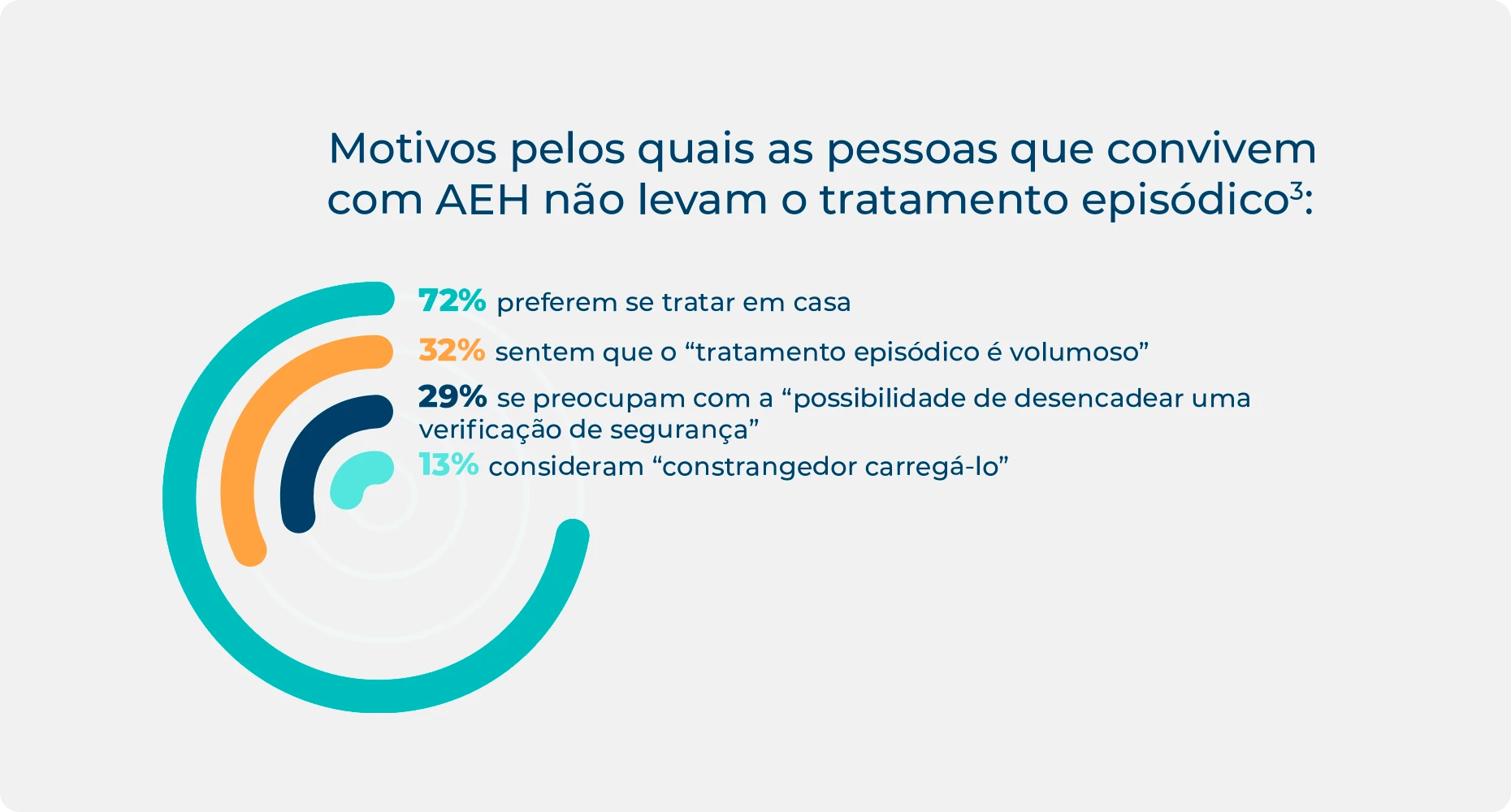 Motivos pelos quais as pessoas que convivem com AEH não levam o tratamento episódico$^3$:

72% preferem se tratar em casa

32% sentem que o “tratamento episódico é volumoso”

29% se preocupam com a “possibilidade de desencadear uma verificação de segurança”

13% consideram “constrangedor carregá-lo”